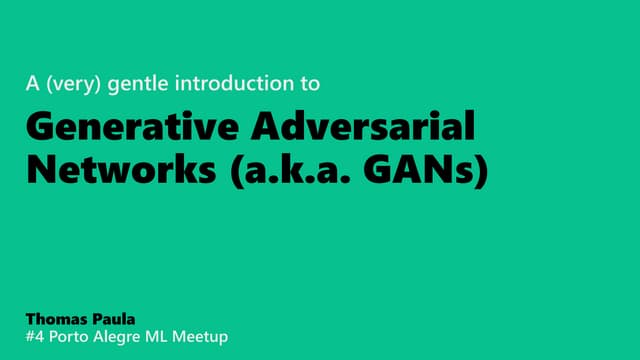 A (very) gentle introduction to

Generative Adversarial Networks (a.k.a. GANs)

Thomas Paula
#4 Porto Alegre ML Meetup